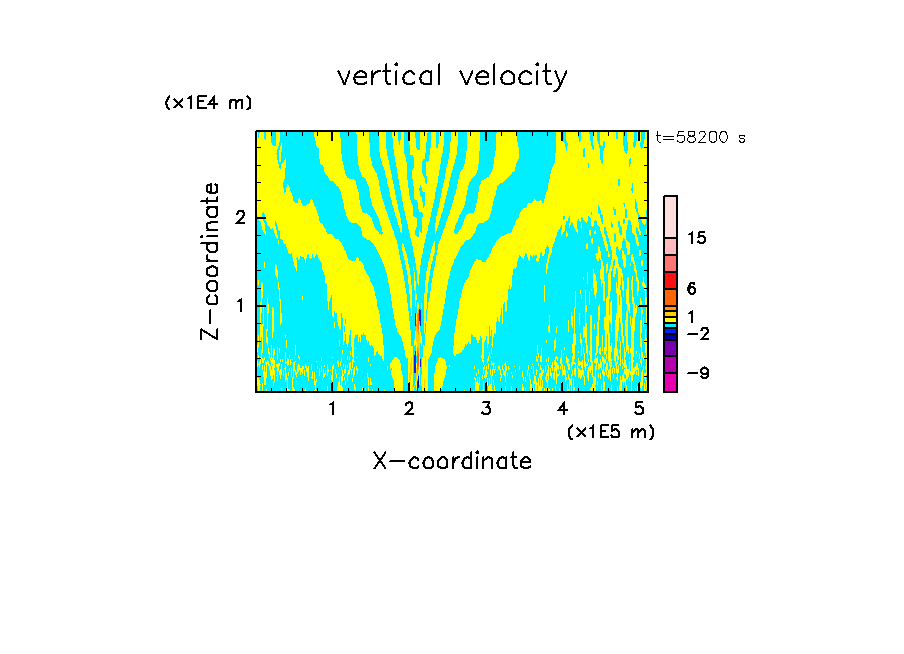 vertical velocity

(x1E4 m)

t=58200 s

Z-coordinate

2

1

15

6

1

−2

−9

1

2

3

4

5

(x1E5 m)

X-coordinate